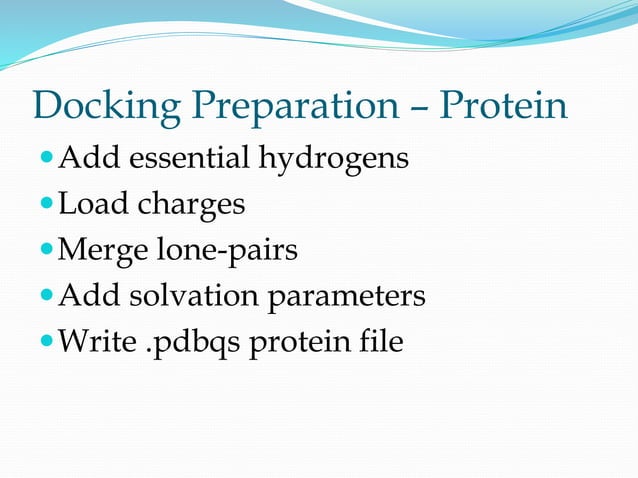 Docking Preparation – Protein

- Add essential hydrogens
- Load charges
- Merge lone-pairs
- Add solvation parameters
- Write .pdbqs protein file